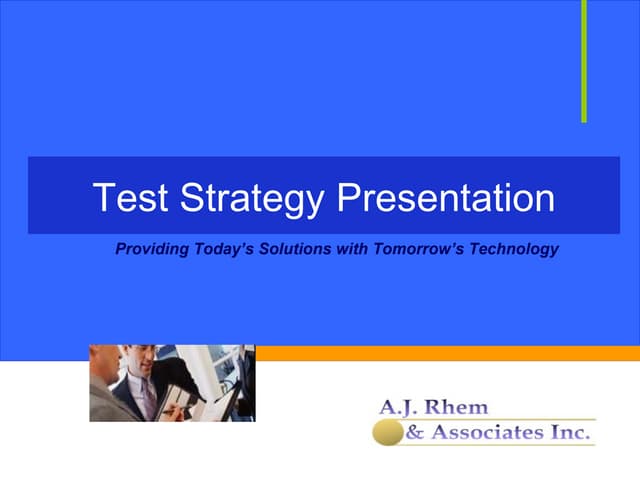 Test Strategy Presentation

Providing Today's Solutions with Tomorrow's Technology

A.J. Rhem
& Associates Inc.